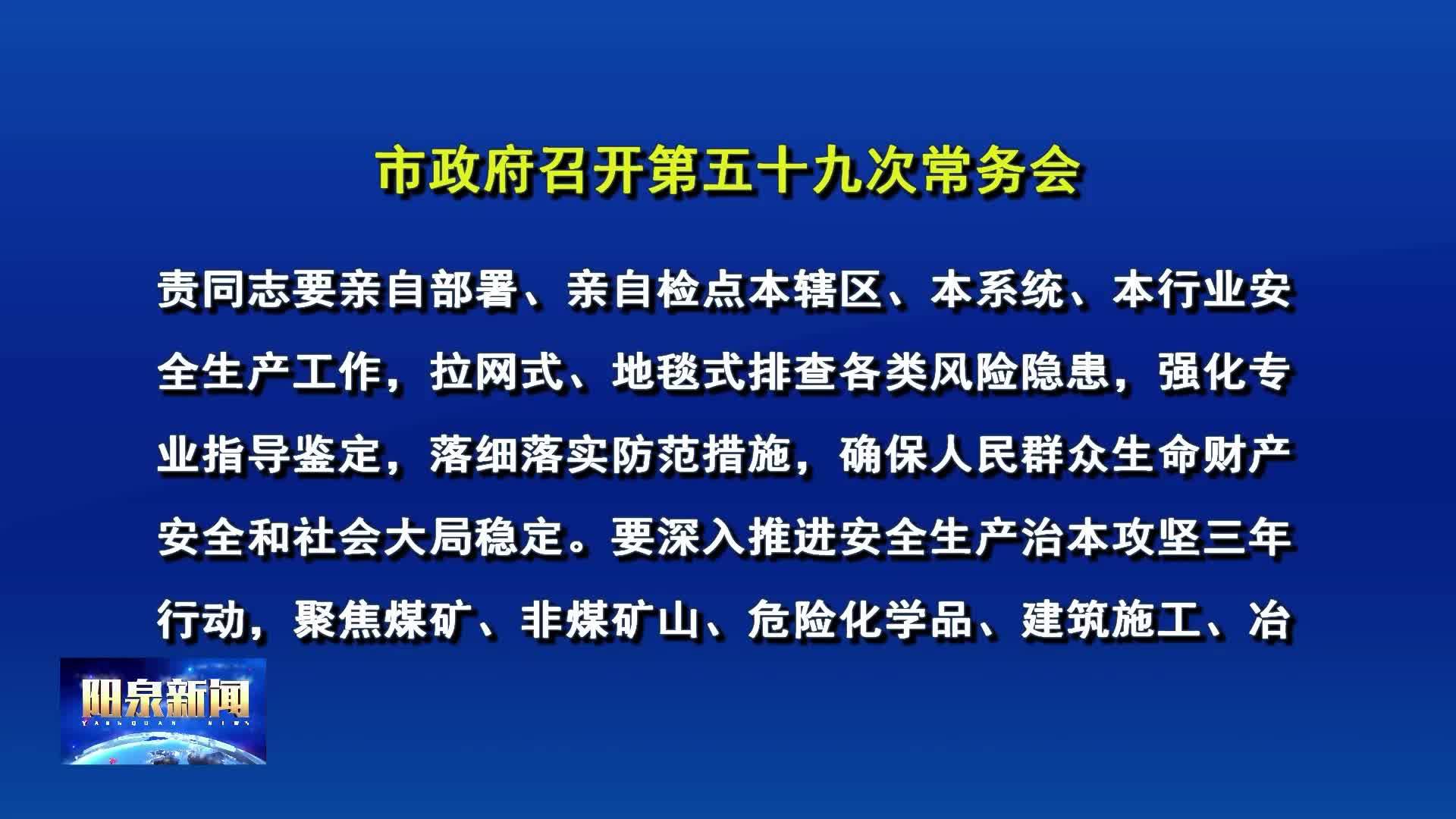 市政府召开第五十九次常务会

责同志要亲自部署、亲自检点本辖区、本系统、本行业安全生产工作，拉网式、地毯式排查各类风险隐患，强化专业指导鉴定，落细落实防范措施，确保人民群众生命财产安全和社会大局稳定。要深入推进安全生产治本攻坚三年行动，聚焦煤矿、非煤矿山、危险化学品、建筑施工、冶

阳泉新闻
YANGQUAN NEWS